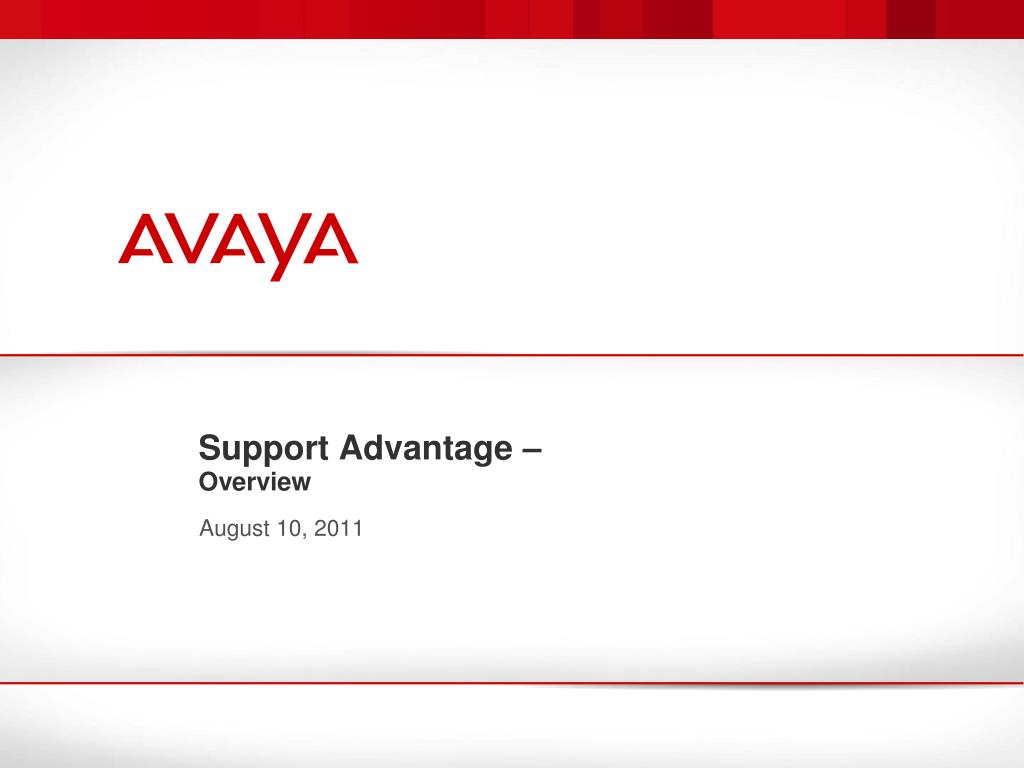 AVAYA

Support Advantage –
Overview

August 10, 2011